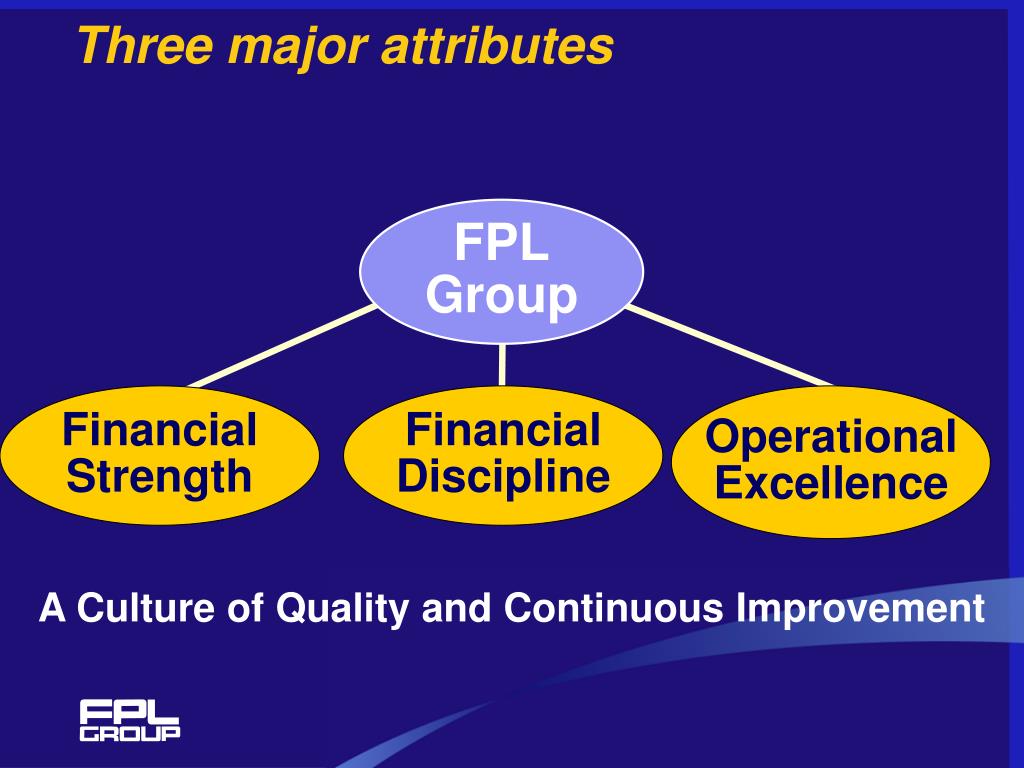 Three major attributes

FPL Group

Financial Strength

Financial Discipline

Operational Excellence

A Culture of Quality and Continuous Improvement

FPL GROUP